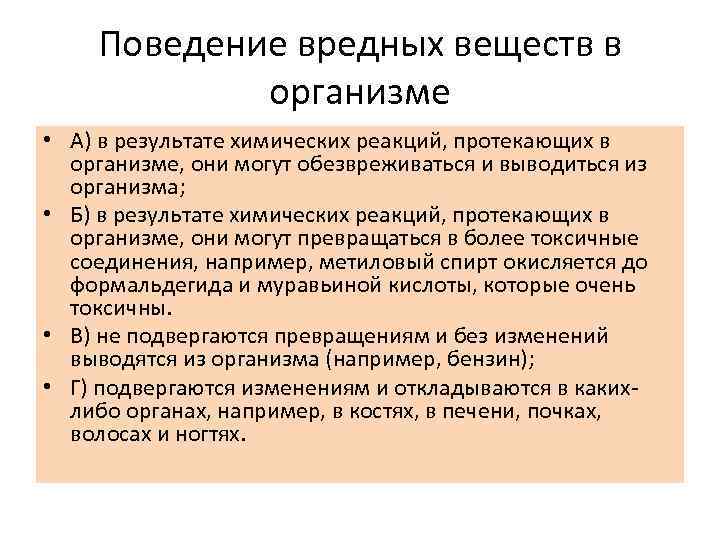 Поведение вредных веществ в организме

• А) в результате химических реакций, протекающих в организме, они могут обезвреживаться и выводиться из организма;
• Б) в результате химических реакций, протекающих в организме, они могут превращаться в более токсичные соединения, например, метиловый спирт окисляется до формальдегида и муравьиной кислоты, которые очень токсичны.
• В) не подвергаются превращениям и без изменений выводятся из организма (например, бензин);
• Г) подвергаются изменениям и откладываются в каких-либо органах, например, в костях, в печени, почках, волосах и ногтях.